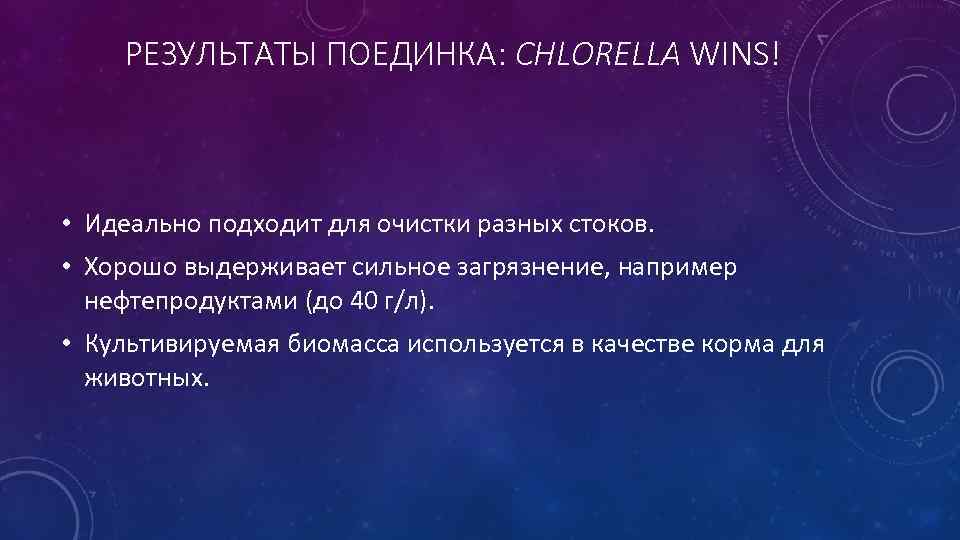 РЕЗУЛЬТАТЫ ПОЕДИНКА: CHLORELLA WINS!

• Идеально подходит для очистки разных стоков.
• Хорошо выдерживает сильное загрязнение, например нефтепродуктами (до 40 г/л).
• Культивируемая биомасса используется в качестве корма для животных.